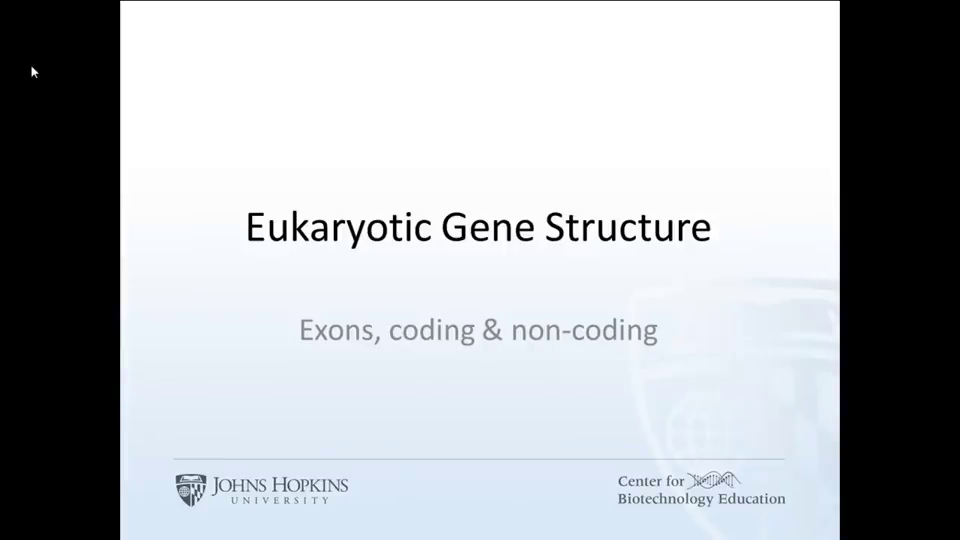 Eukaryotic Gene Structure

Exons, coding & non-coding

JOHNS HOPKINS
UNIVERSITY

Center for
Biotechnology Education